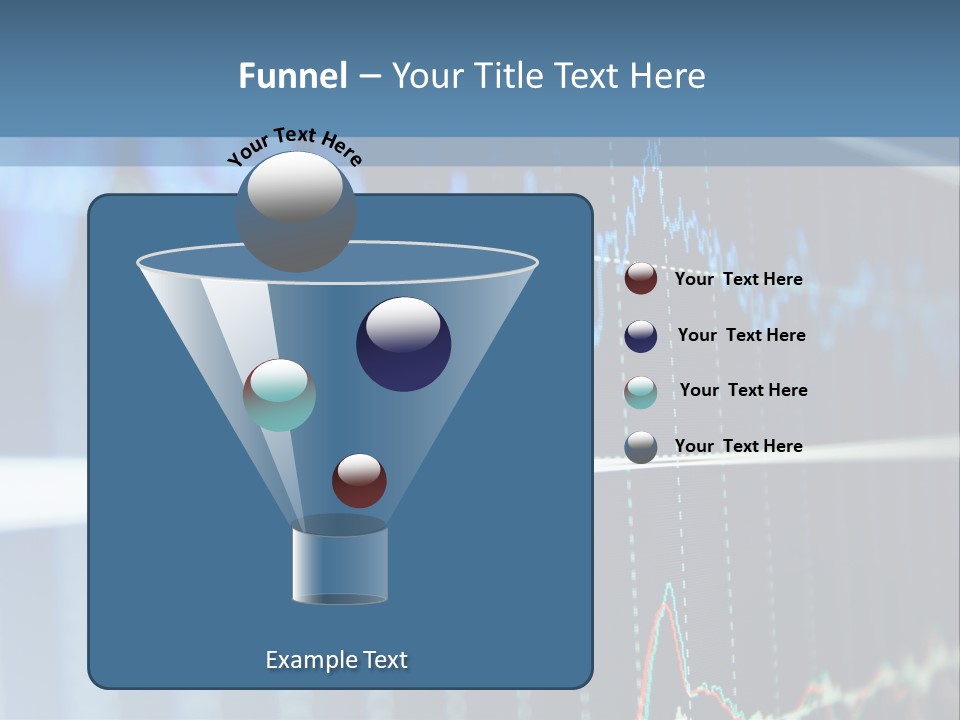 Funnel – Your Title Text Here

Your Text Here

Your Text Here

Your Text Here

Your Text Here

Your Text Here

Example Text